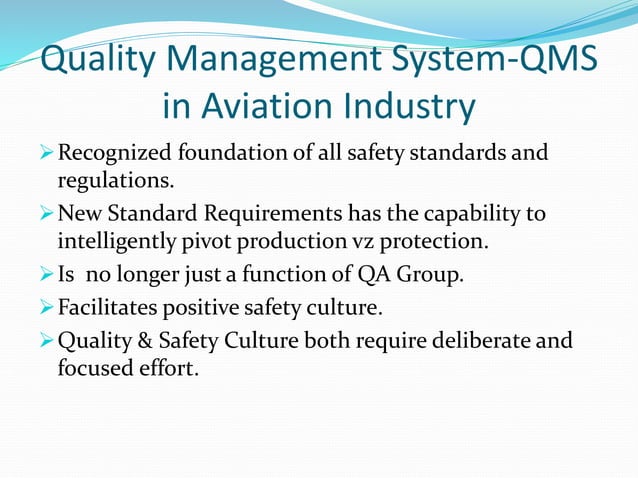 Quality Management System-QMS in Aviation Industry

➢ Recognized foundation of all safety standards and regulations.

➢ New Standard Requirements has the capability to intelligently pivot production vz protection.

➢ Is  no longer just a function of QA Group.

➢ Facilitates positive safety culture.

➢ Quality & Safety Culture both require deliberate and focused effort.